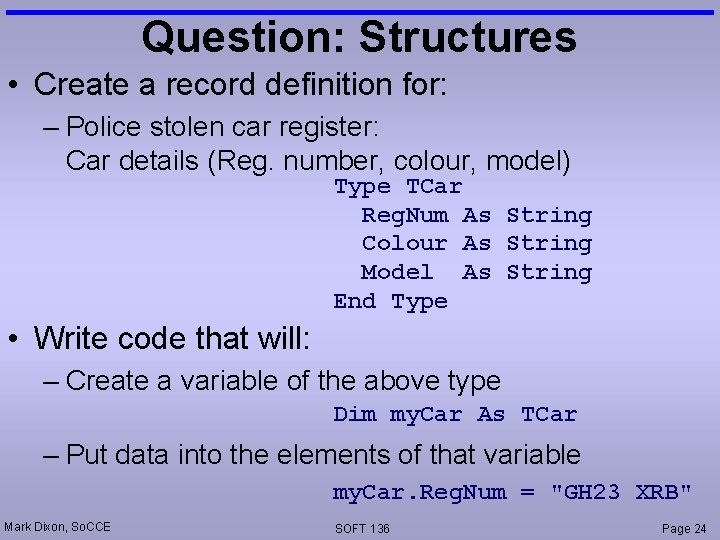 Question: Structures

• Create a record definition for:

– Police stolen car register:
Car details (Reg. number, colour, model)

Type TCar
  RegNum As String
  Colour As String
  Model  As String
End Type

• Write code that will:

– Create a variable of the above type

Dim myCar As TCar

– Put data into the elements of that variable

myCar.RegNum = "GH23 XRB"

Mark Dixon, SoCCE

SOFT 136

Page 24